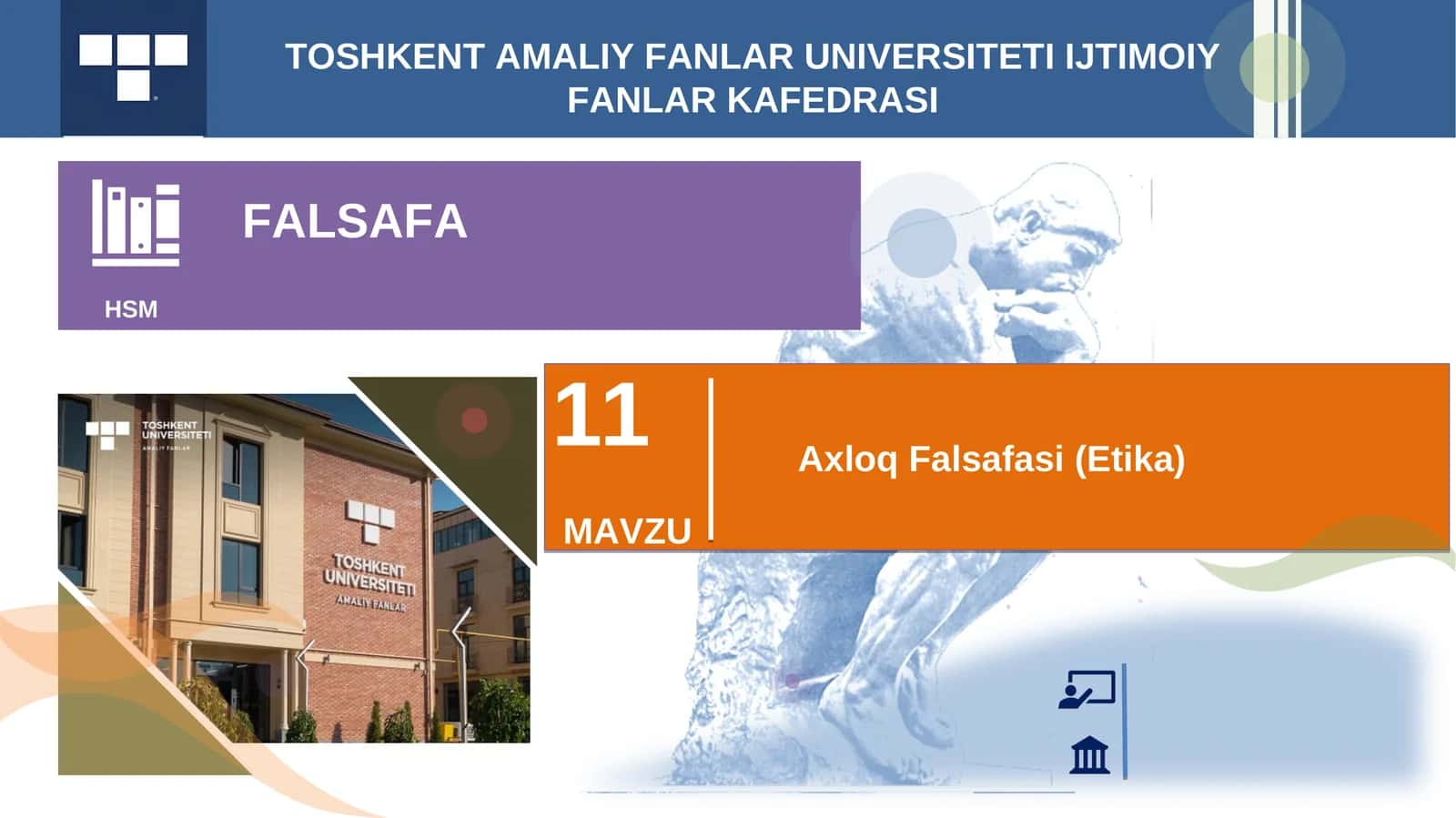 TOSHKENT AMALIY FANLAR UNIVERSITETI IJTIMOIY FANLAR KAFEDRASI

FALSAFA

HSM

TOSHKENT UNIVERSITETI AMALIY FANLAR

TOSHKENT UNIVERSITETI AMALIY FANLAR

11

MAVZU

Axloq Falsafasi (Etika)